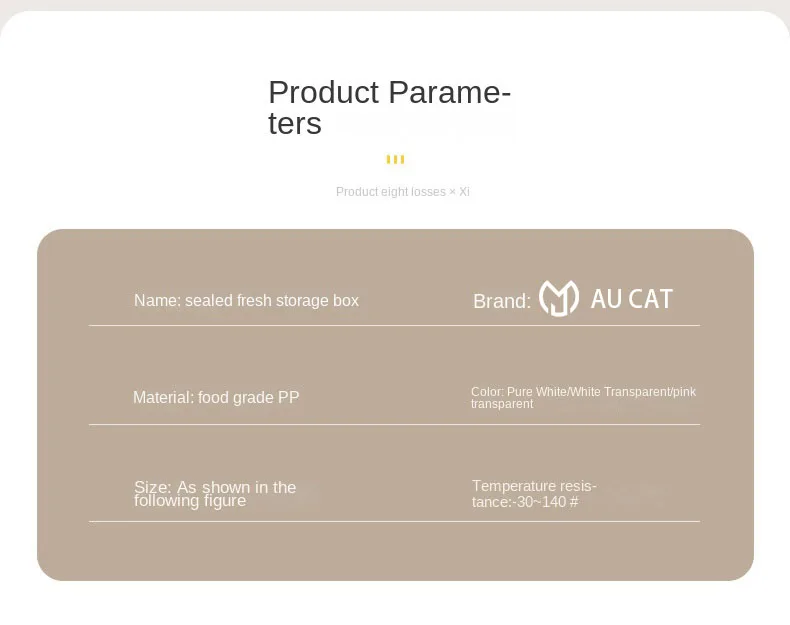 Product Parameters

Product eight losses × Xi

Name: sealed fresh storage box

Brand: AU CAT

Material: food grade PP

Color: Pure White/White Transparent/pink transparent

Size: As shown in the following figure

Temperature resistance:-30~140 #